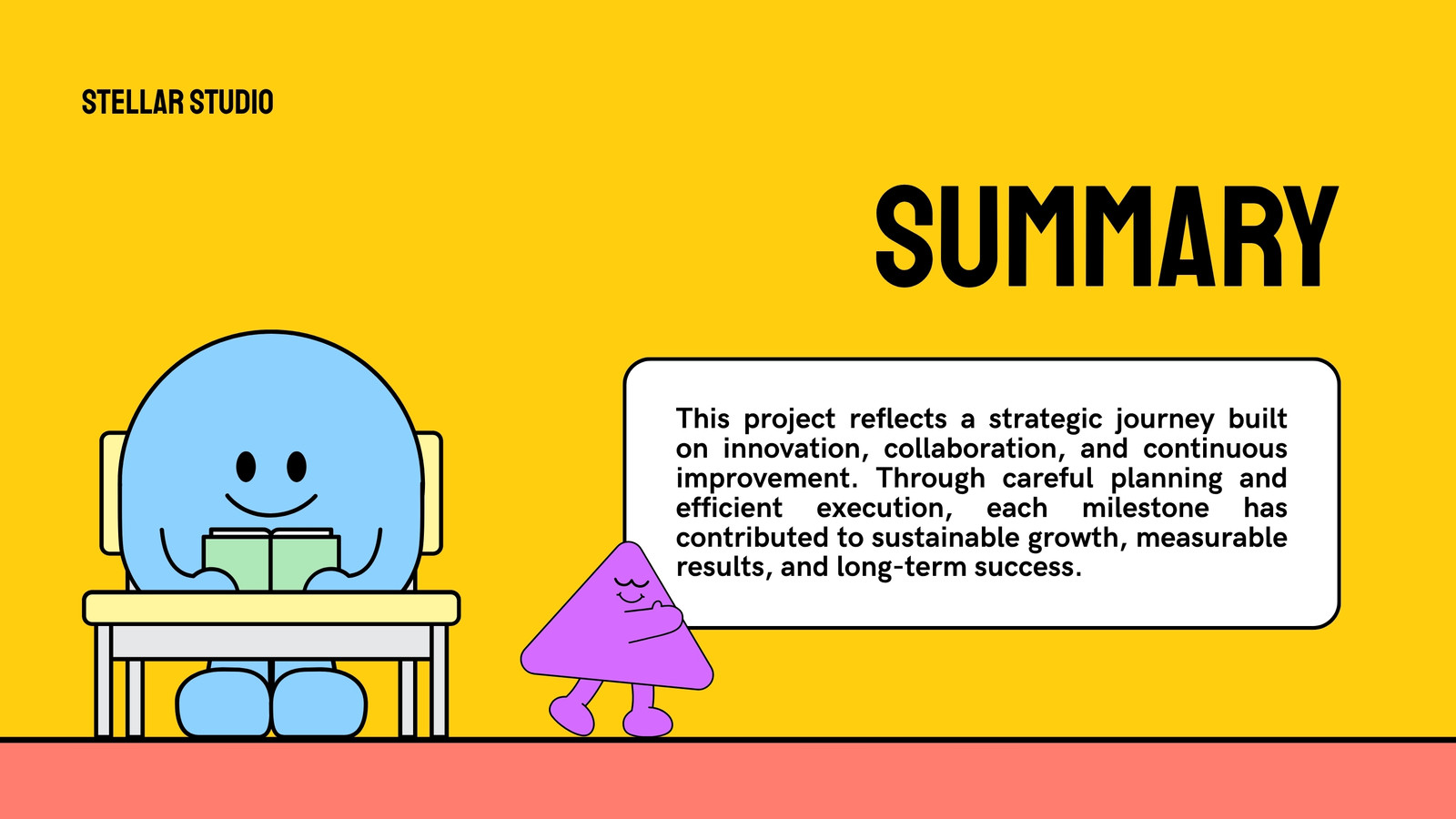 STELLAR STUDIO

SUMMARY

This project reflects a strategic journey built on innovation, collaboration, and continuous improvement. Through careful planning and efficient execution, each milestone has contributed to sustainable growth, measurable results, and long-term success.